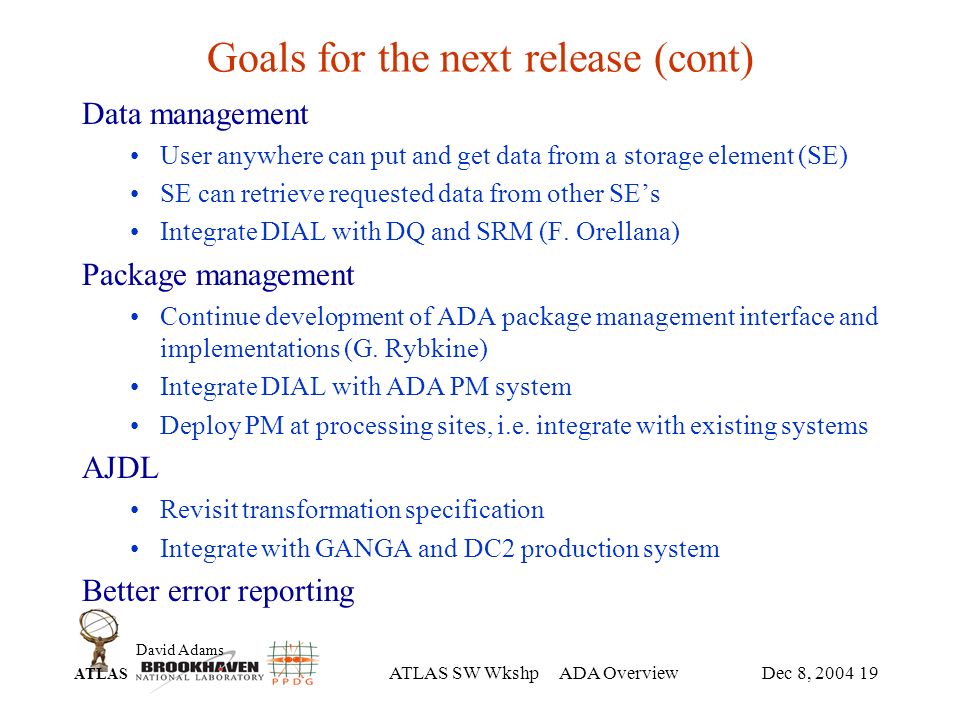 Goals for the next release (cont)

Data management

• User anywhere can put and get data from a storage element (SE)
• SE can retrieve requested data from other SE's
• Integrate DIAL with DQ and SRM (F. Orellana)

Package management

• Continue development of ADA package management interface and implementations (G. Rybkine)
• Integrate DIAL with ADA PM system
• Deploy PM at processing sites, i.e. integrate with existing systems

AJDL

• Revisit transformation specification
• Integrate with GANGA and DC2 production system

Better error reporting

David Adams
ATLAS BROOKHAVEN NATIONAL LABORATORY PPDG ATLAS SW Wkshp ADA Overview Dec 8, 2004 19